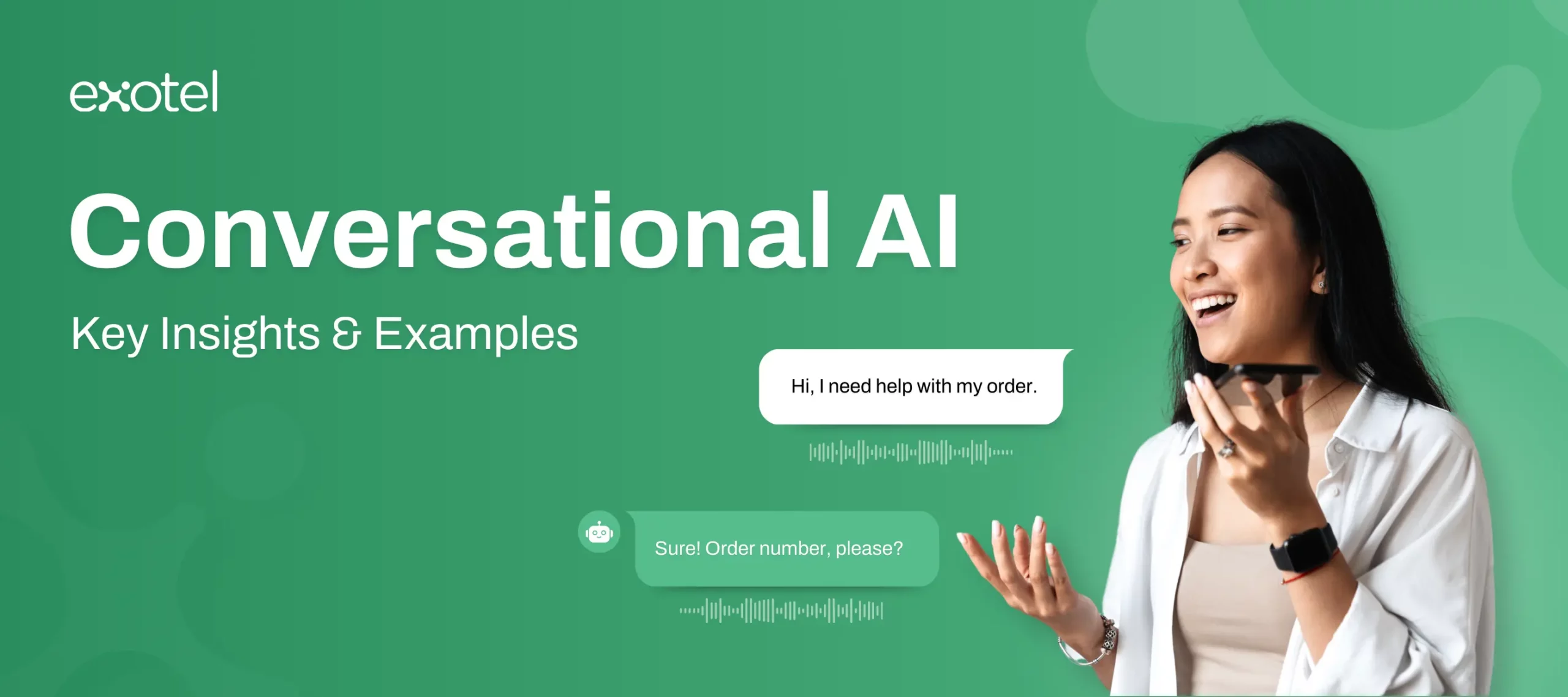 exotel

Conversational AI

Key Insights & Examples

Hi, I need help with my order.

Sure! Order number, please?